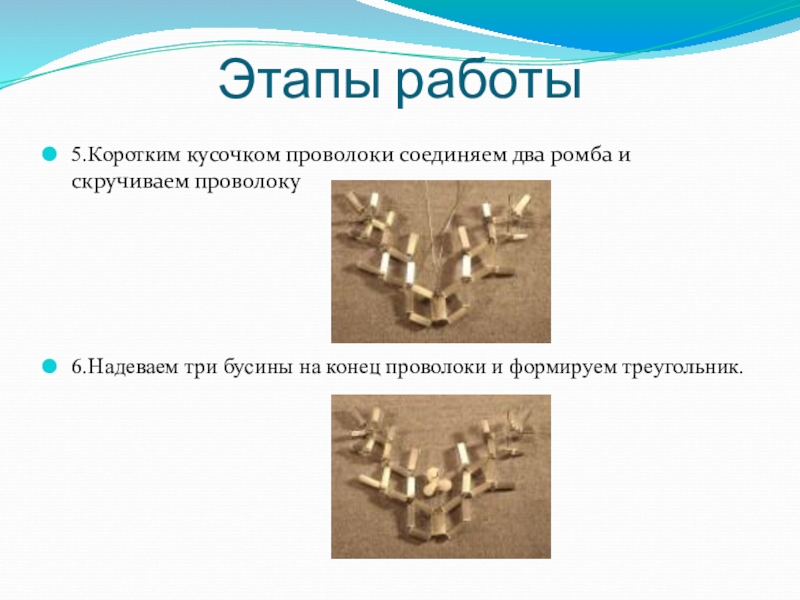 Этапы работы

5.Коротким кусочком проволоки соединяем два ромба и скручиваем проволоку

6.Надеваем три бусины на конец проволоки и формируем треугольник.